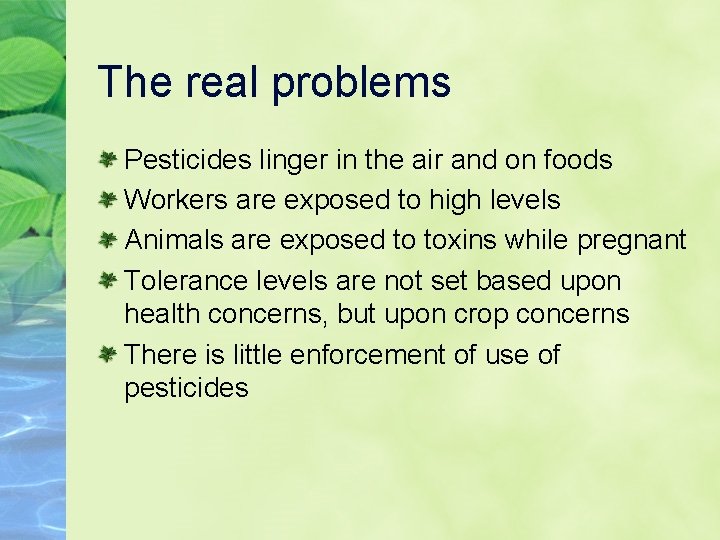 The real problems

Pesticides linger in the air and on foods

Workers are exposed to high levels

Animals are exposed to toxins while pregnant

Tolerance levels are not set based upon health concerns, but upon crop concerns

There is little enforcement of use of pesticides